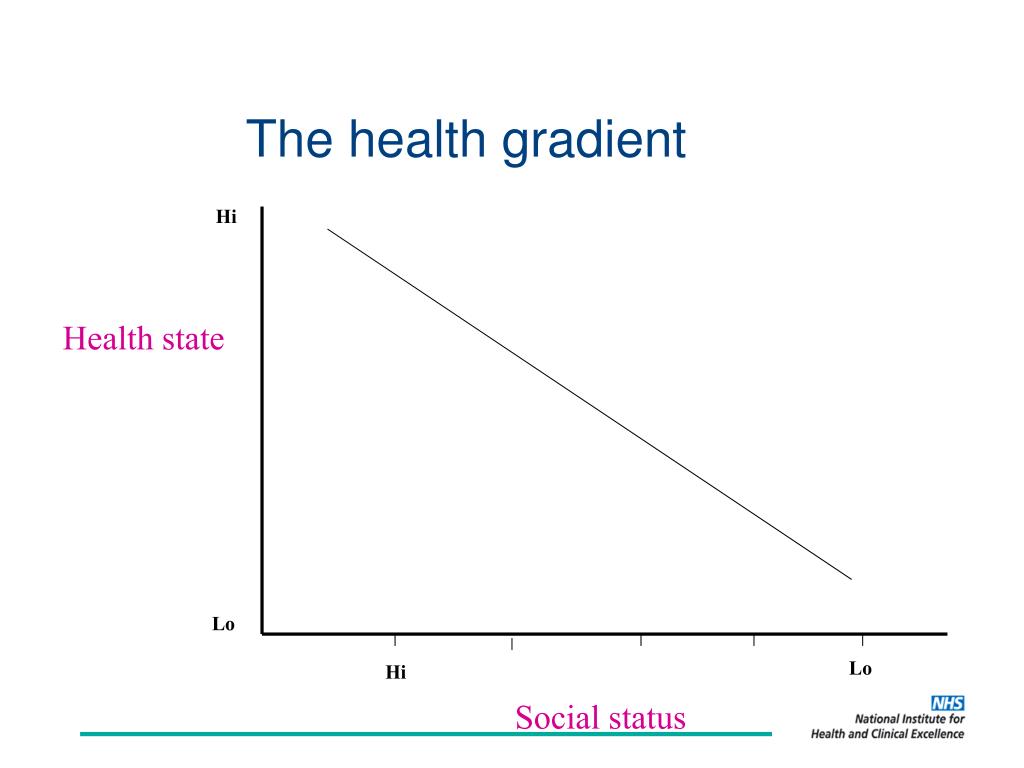 The health gradient

Hi

Health state

Lo

Hi

Lo

Social status

NHS
National Institute for
Health and Clinical Excellence